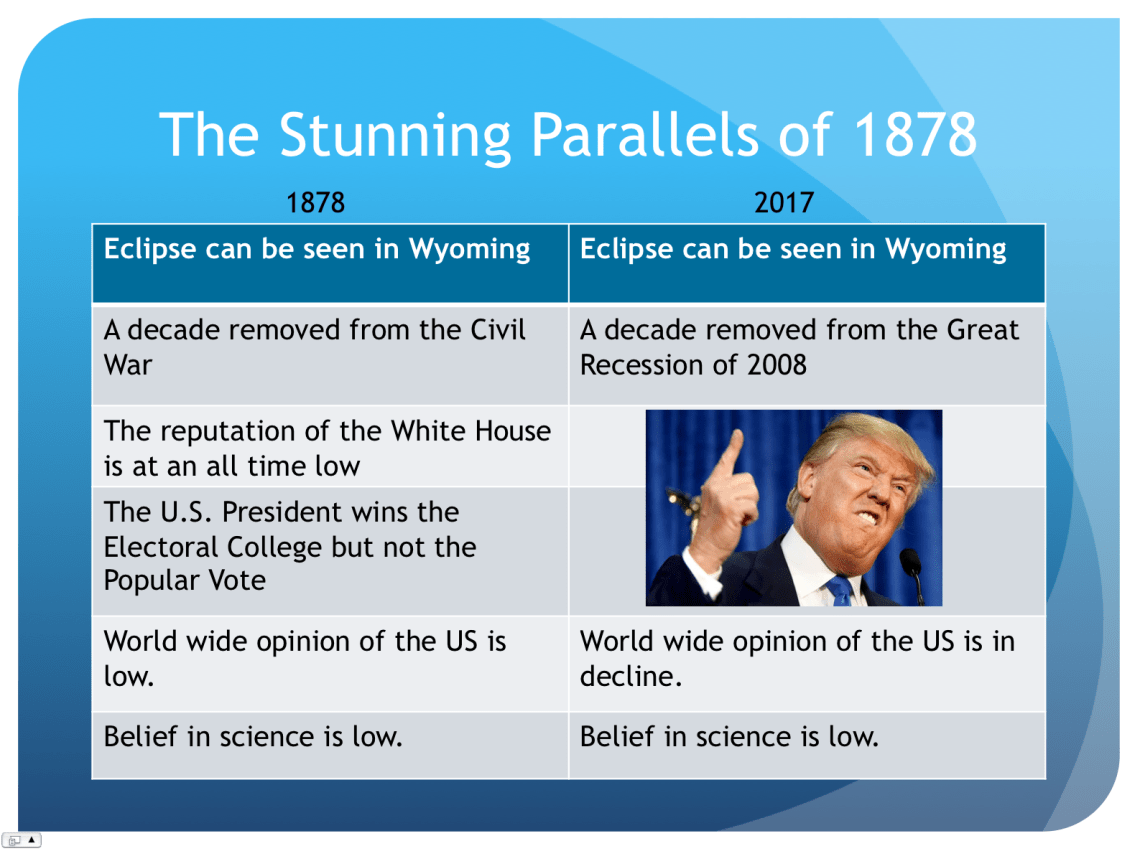 The Stunning Parallels of 1878

| 1878 | 2017 |
|---|---|
| Eclipse can be seen in Wyoming | Eclipse can be seen in Wyoming |
| A decade removed from the Civil War | A decade removed from the Great Recession of 2008 |
| The reputation of the White House is at an all time low | |
| The U.S. President wins the Electoral College but not the Popular Vote | |
| World wide opinion of the US is low. | World wide opinion of the US is in decline. |
| Belief in science is low. | Belief in science is low. |